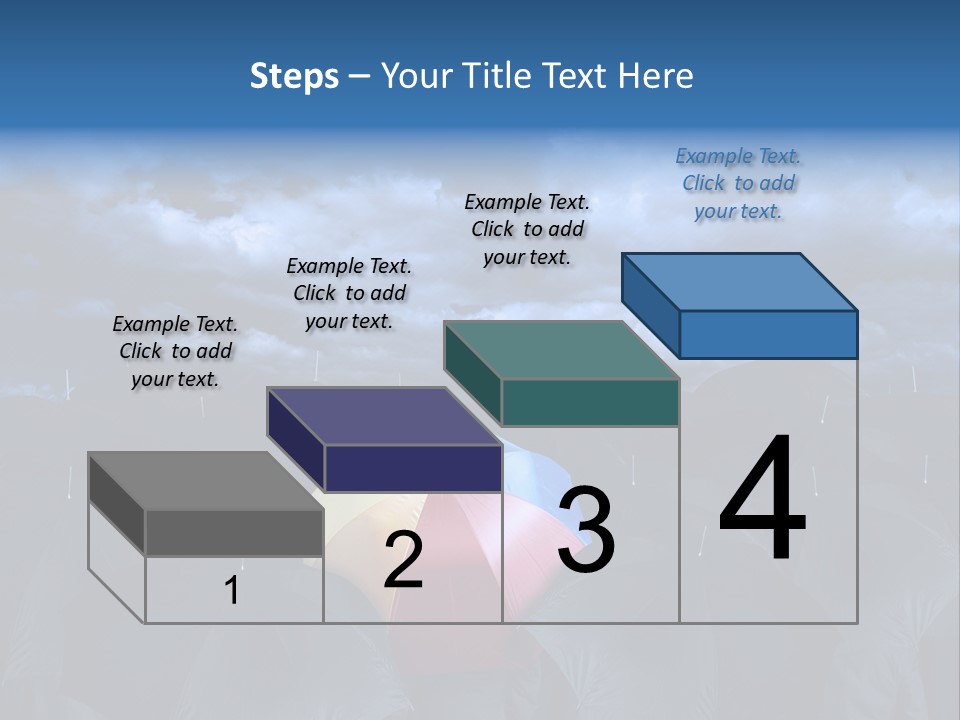 Steps – Your Title Text Here

Example Text. Click to add your text.

Example Text. Click to add your text.

Example Text. Click to add your text.

Example Text. Click to add your text.

1

2

3

4